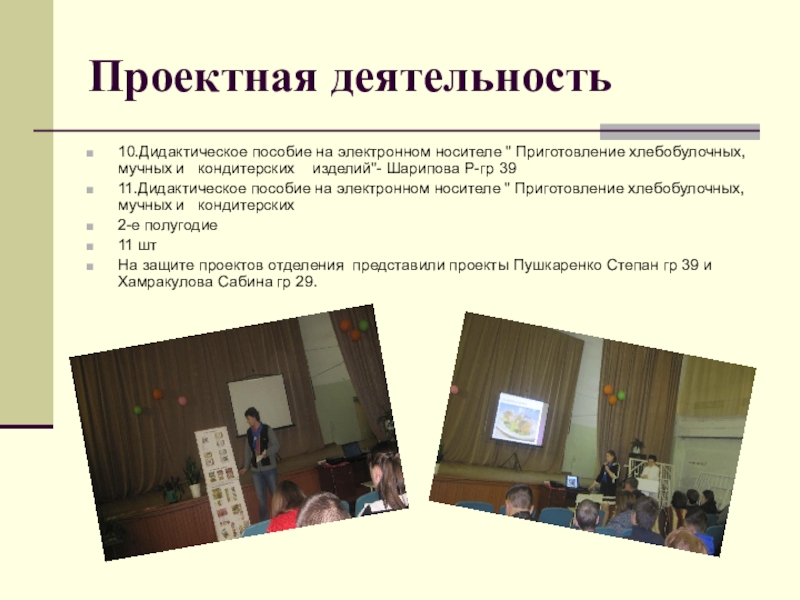 Проектная деятельность

10.Дидактическое пособие на электронном носителе " Приготовление хлебобулочных, мучных и кондитерских изделий"- Шарипова Р-гр 39

11.Дидактическое пособие на электронном носителе " Приготовление хлебобулочных, мучных и кондитерских

2-е полугодие

11 шт

На защите проектов отделения представили проекты Пушкаренко Степан гр 39 и Хамракулова Сабина гр 29.